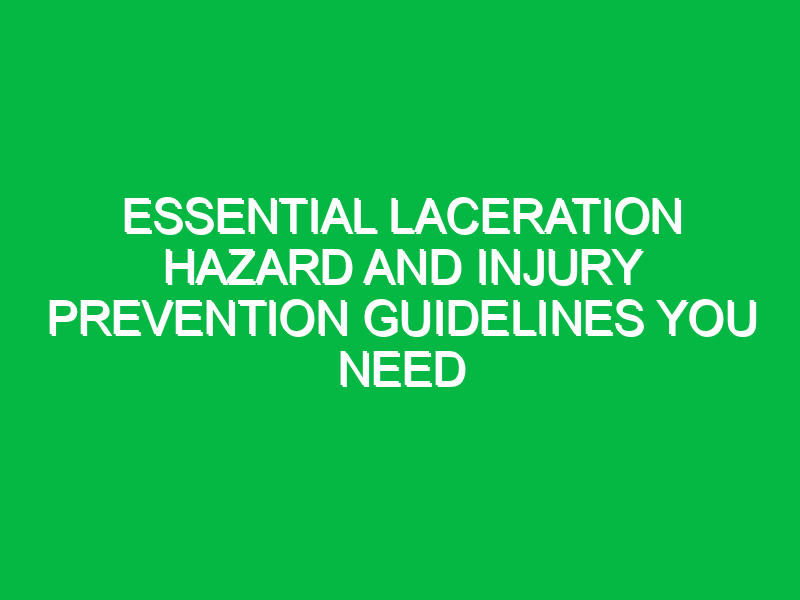 ESSENTIAL LACERATION HAZARD AND INJURY PREVENTION GUIDELINES YOU NEED